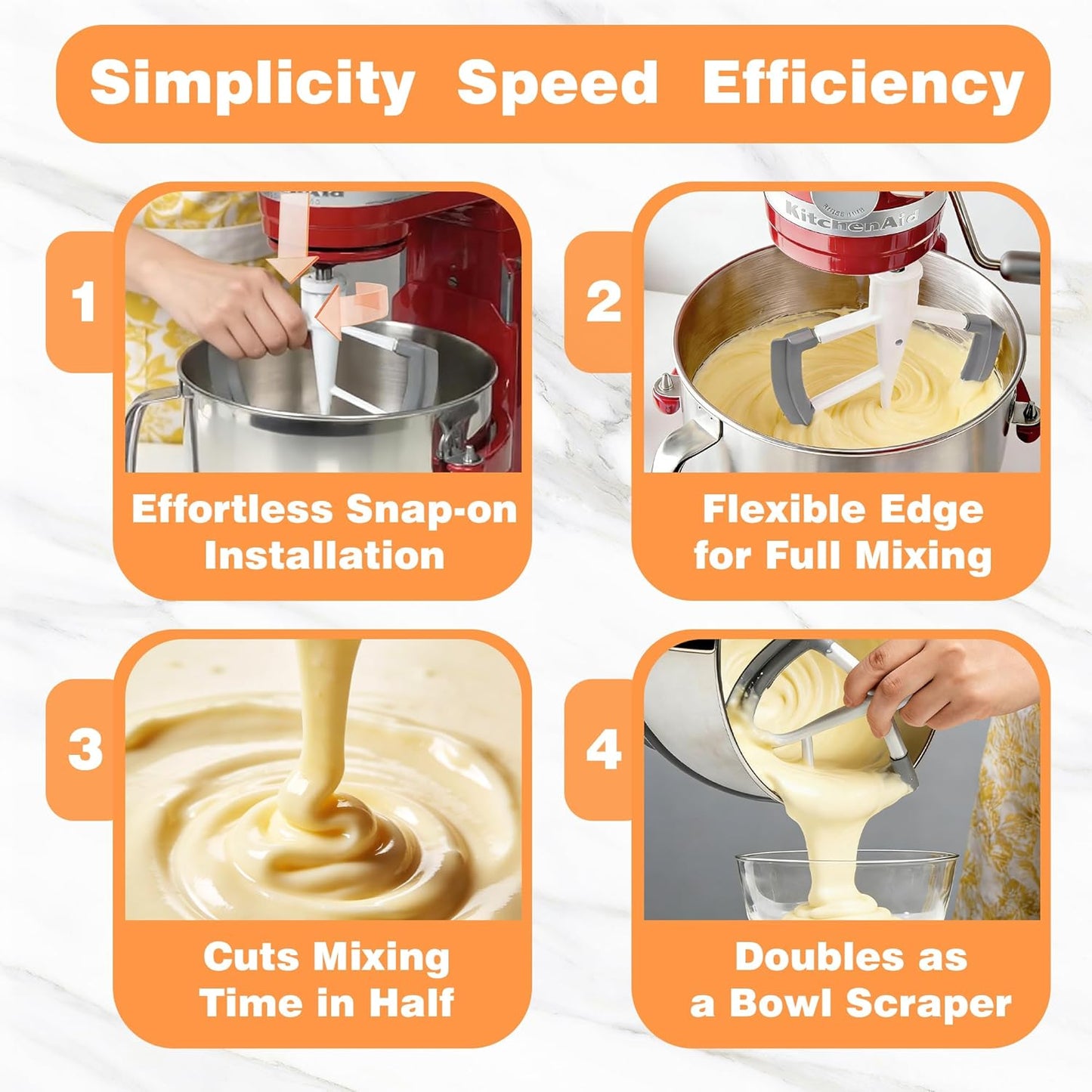 Simplicity Speed Efficiency

1

Effortless Snap-on Installation

2

KitchenAid

Flexible Edge for Full Mixing

3

Cuts Mixing Time in Half

4

Doubles as a Bowl Scraper